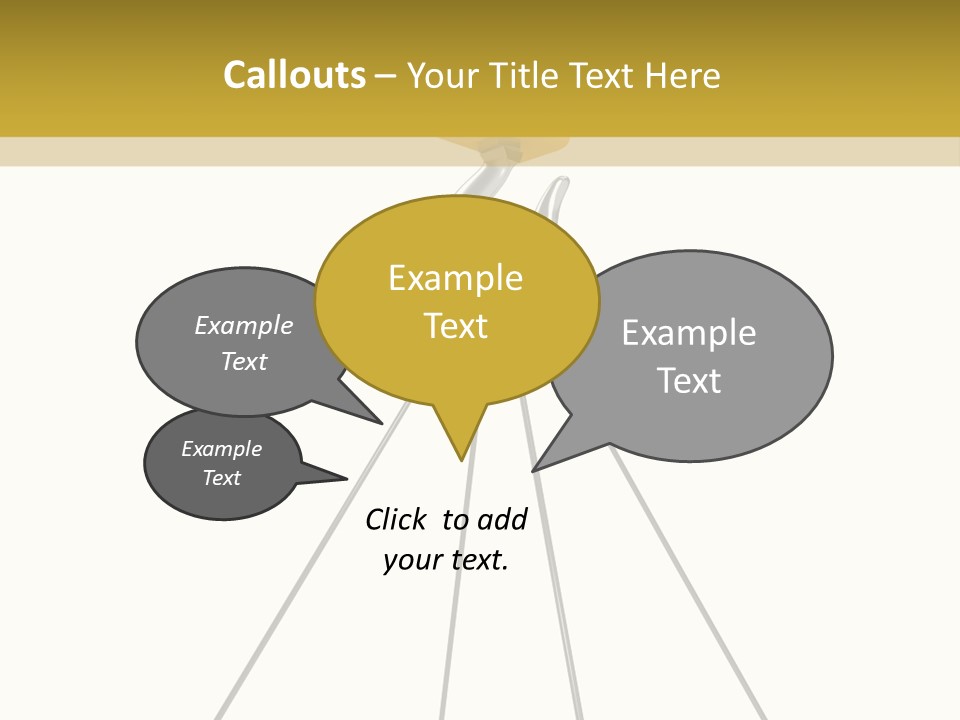 Callouts – Your Title Text Here

Example Text

Example Text

Example Text

Example Text

Click to add your text.